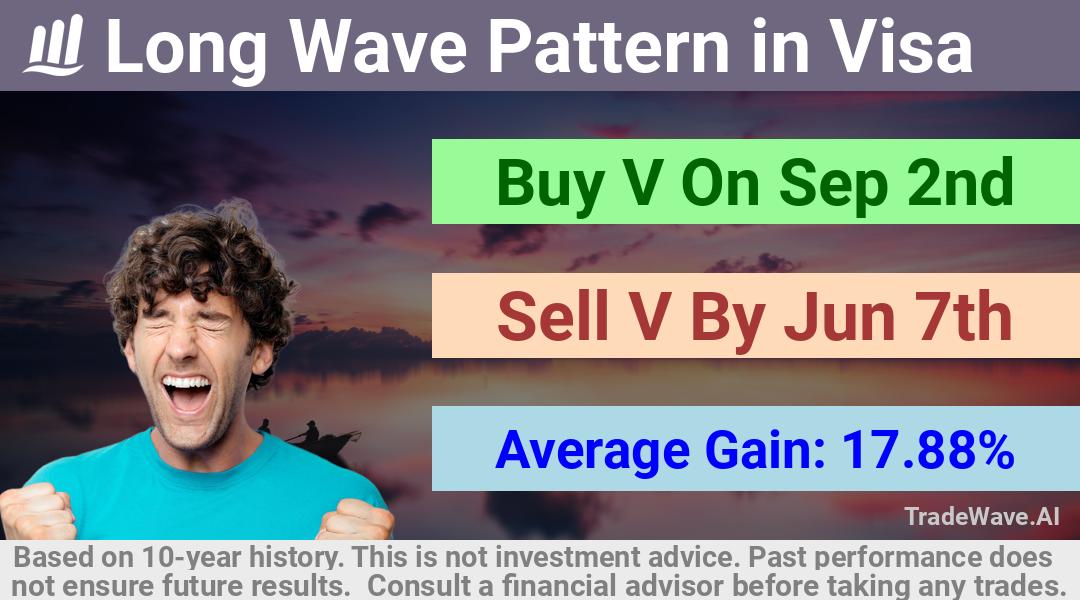 Long Wave Pattern in Visa

Buy V On Sep 2nd

Sell V By Jun 7th

Average Gain: 17.88%

TradeWave.AI

Based on 10-year history. This is not investment advice. Past performance does not ensure future results. Consult a financial advisor before taking any trades.